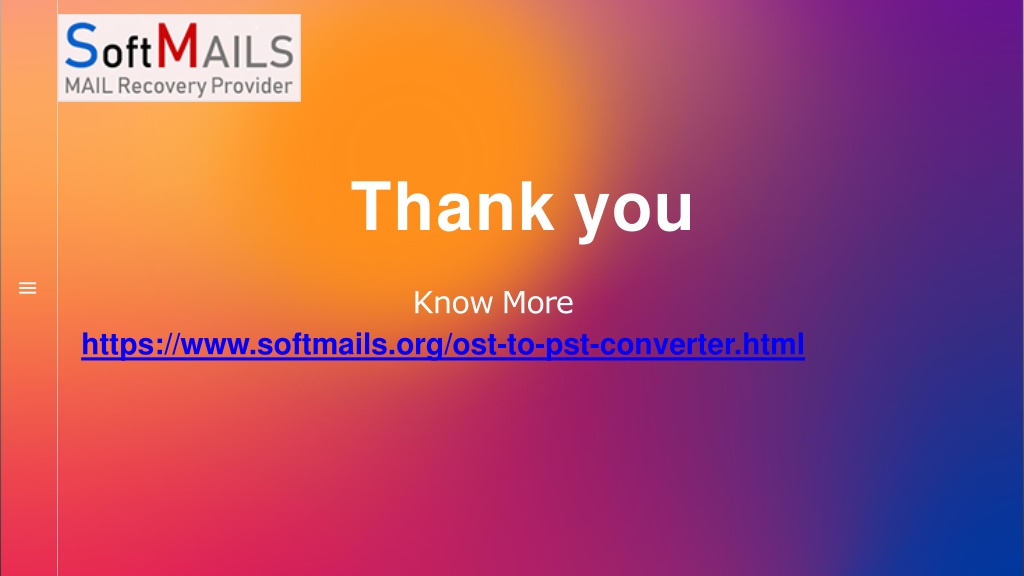 SoftMAILS
MAIL Recovery Provider

Thank you

Know More
https://www.softmails.org/ost-to-pst-converter.html